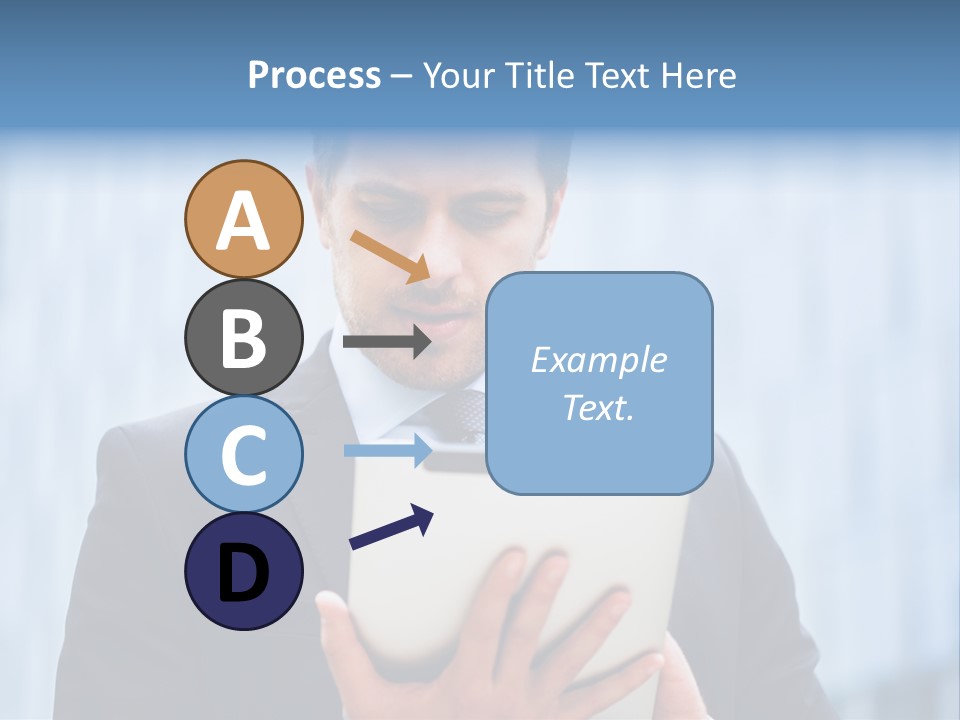 Process – Your Title Text Here

A

B

C

D

Example Text.